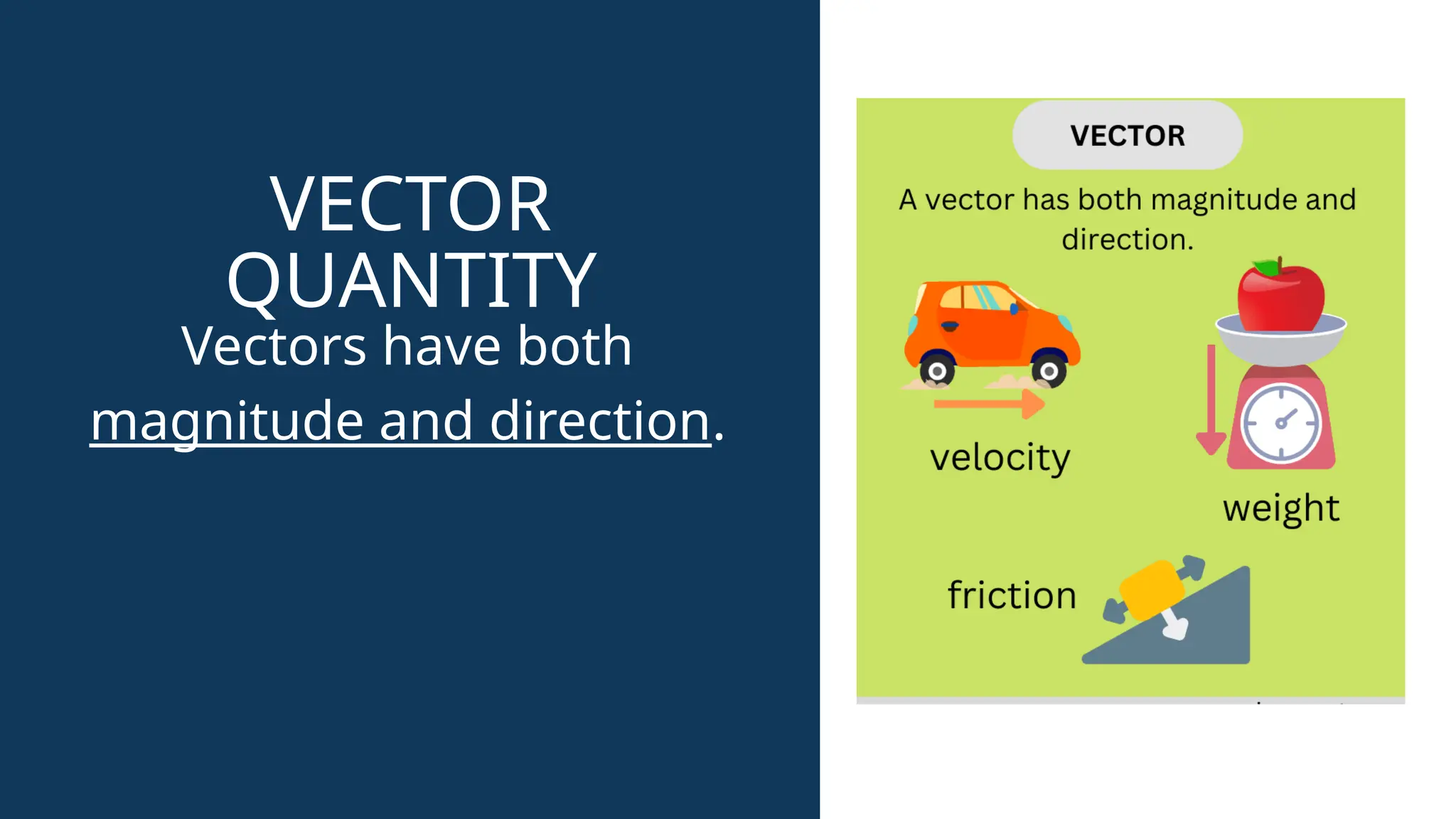 VECTOR QUANTITY
Vectors have both magnitude and direction.

VECTOR

A vector has both magnitude and direction.

velocity

weight

friction